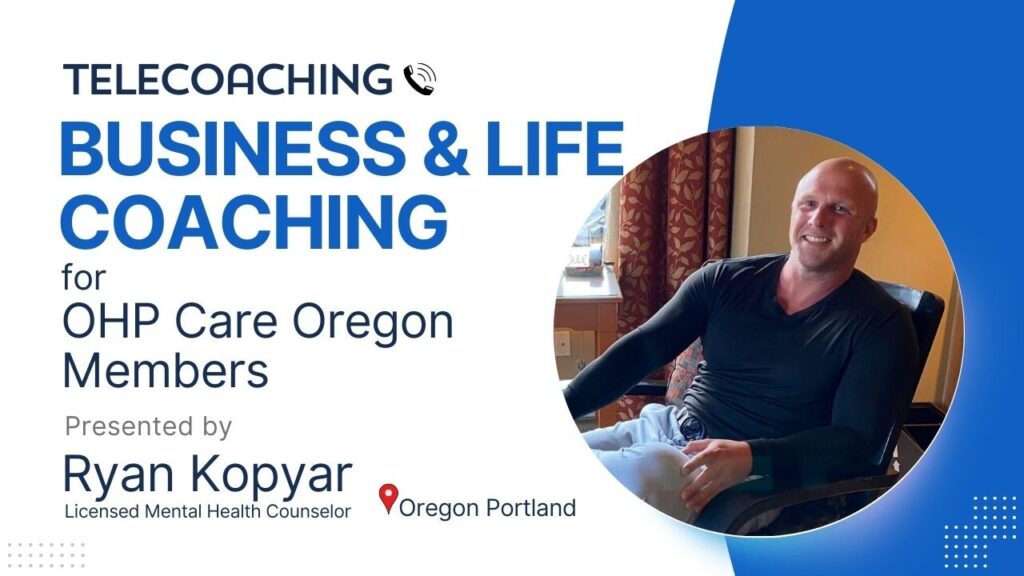 TELECOACHING

BUSINESS & LIFE COACHING

for OHP Care Oregon Members

Presented by

Ryan Kopyar

Licensed Mental Health Counselor

Oregon Portland